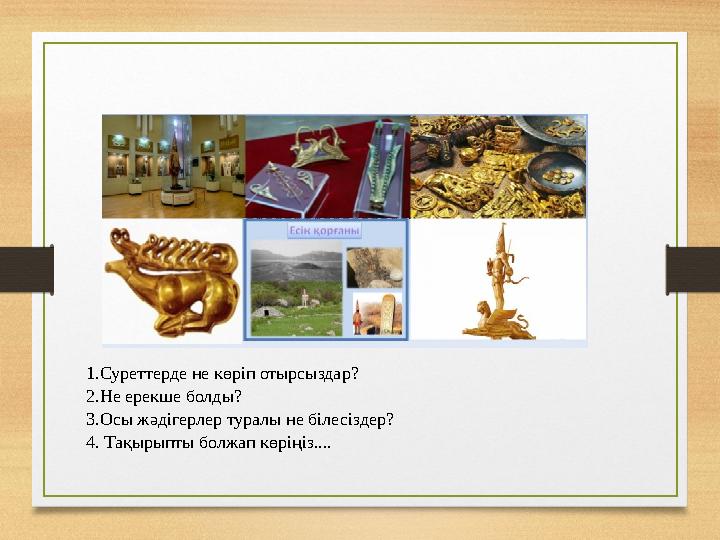 Есік қорғаны

1.Суреттерде не көріп отырсыздар?
2.Не ерекше болды?
3.Осы жәдігерлер туралы не білесіздер?
4. Тақырыпты болжап көріңіз....